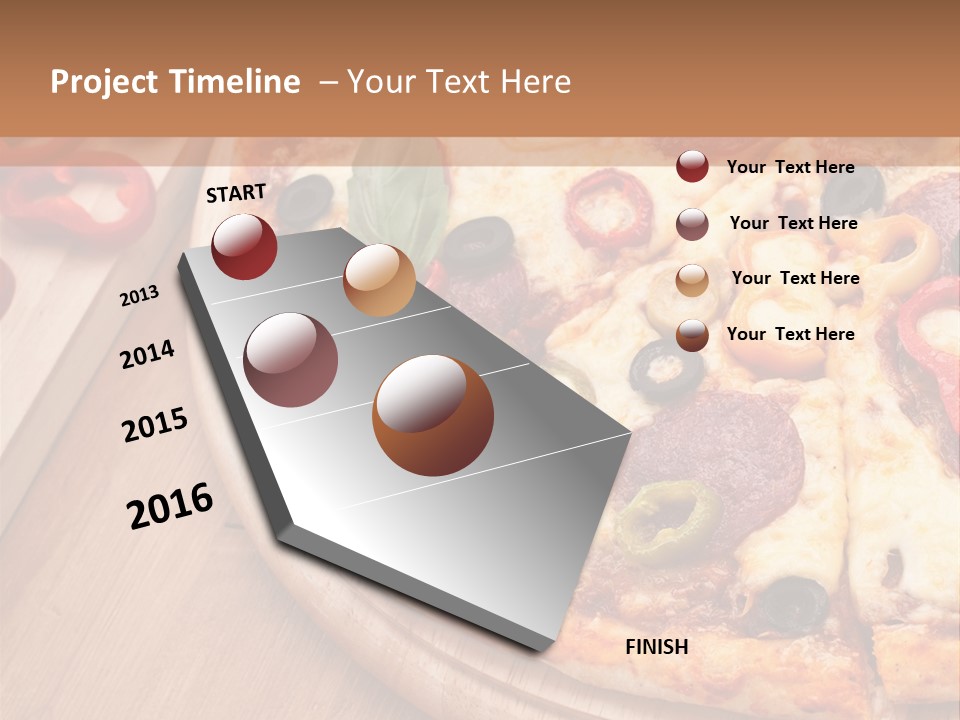 Project Timeline – Your Text Here

START

2013

2014

2015

2016

FINISH

Your Text Here

Your Text Here

Your Text Here

Your Text Here